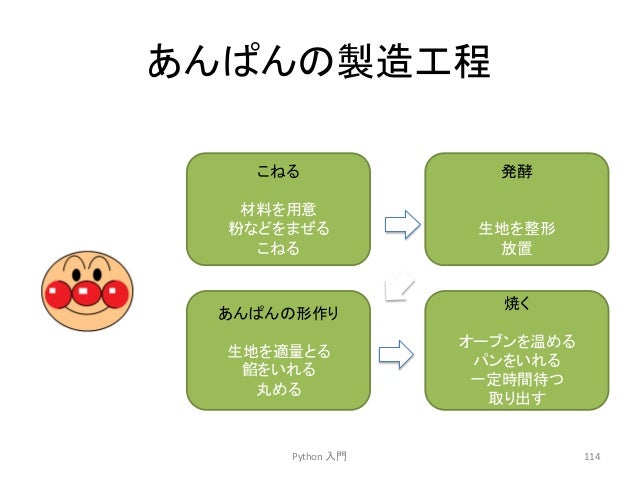 あんぱんの製造工程

こねる

材料を用意
粉などをまぜる
こねる

発酵

生地を整形
放置

あんぱんの形作り

生地を適量とる
餡をいれる
丸める

焼く

オーブンを温める
パンをいれる
一定時間待つ
取り出す

Python 入門

114